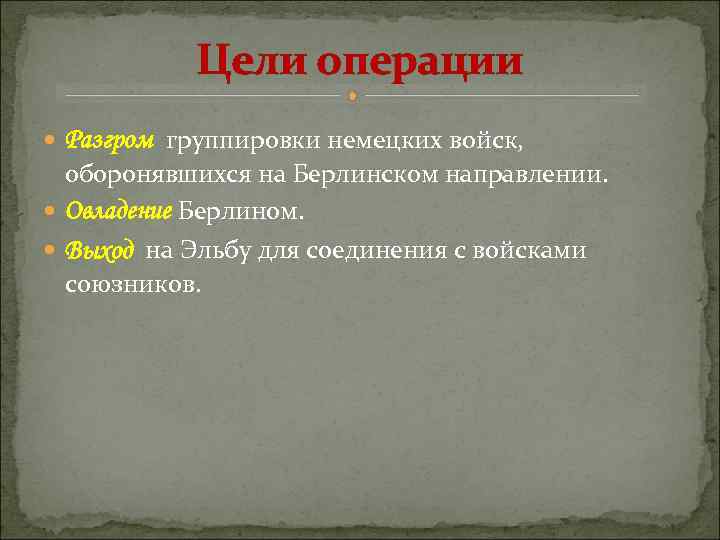 Цели операции

Разгром группировки немецких войск, оборонявшихся на Берлинском направлении.

Овладение Берлином.

Выход на Эльбу для соединения с войсками союзников.